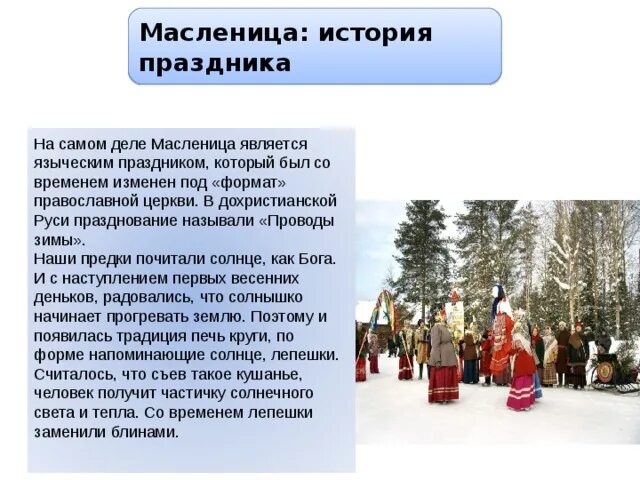 Масленица: история праздника

На самом деле Масленица является языческим праздником, который был со временем изменен под «формат» православной церкви. В дохристианской Руси празднование называли «Проводы зимы».
Наши предки почитали солнце, как Бога. И с наступлением первых весенних деньков, радовались, что солнышко начинает прогревать землю. Поэтому и появилась традиция печь круги, по форме напоминающие солнце, лепешки. Считалось, что съев такое кушанье, человек получит частичку солнечного света и тепла. Со временем лепешки заменили блинами.